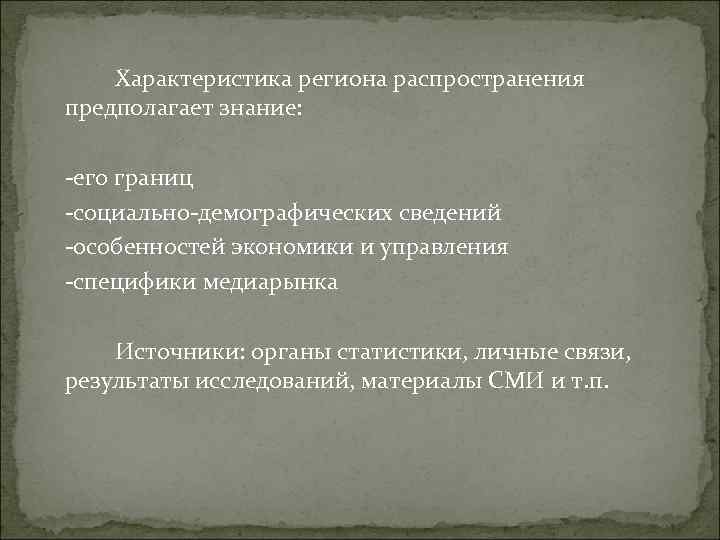 Характеристика региона распространения предполагает знание:

-его границ
-социально-демографических сведений
-особенностей экономики и управления
-специфики медиарынка

Источники: органы статистики, личные связи, результаты исследований, материалы СМИ и т.п.